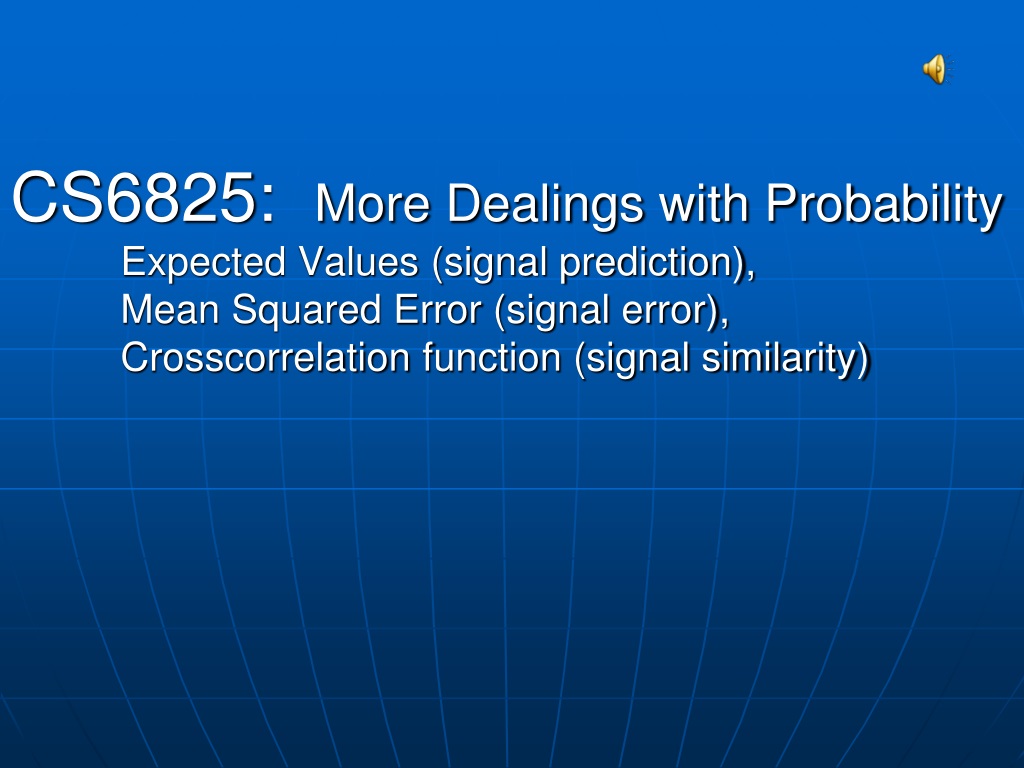 CS6825: More Dealings with Probability
Expected Values (signal prediction),
Mean Squared Error (signal error),
Crosscorrelation function (signal similarity)